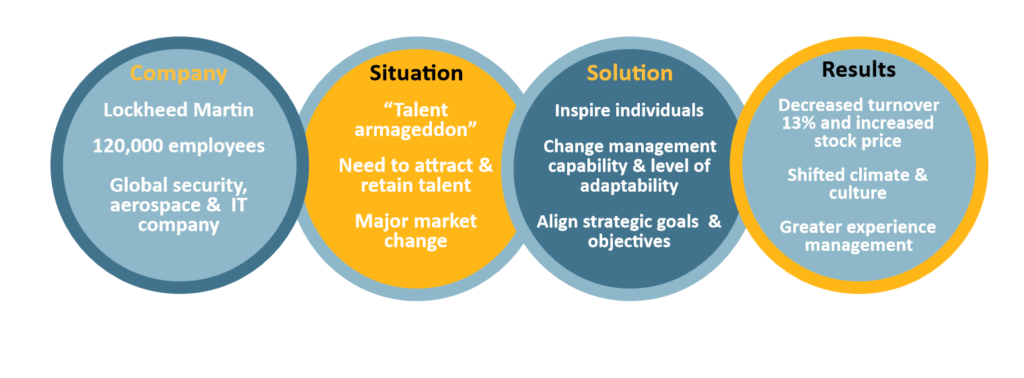 Company

Lockheed Martin

120,000 employees

Global security, aerospace & IT company

Situation

“Talent armageddon”

Need to attract & retain talent

Major market change

Solution

Inspire individuals

Change management capability & level of adaptability

Align strategic goals & objectives

Results

Decreased turnover 13% and increased stock price

Shifted climate & culture

Greater experience management